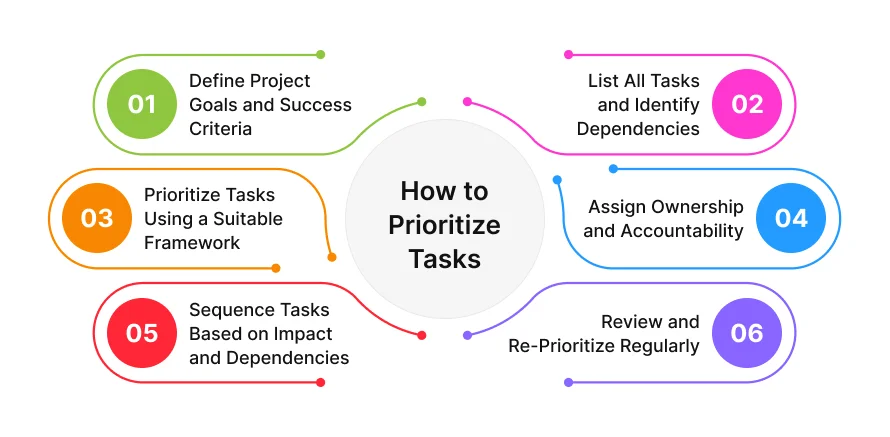 How to Prioritize Tasks

01 Define Project Goals and Success Criteria

02 List All Tasks and Identify Dependencies

03 Prioritize Tasks Using a Suitable Framework

04 Assign Ownership and Accountability

05 Sequence Tasks Based on Impact and Dependencies

06 Review and Re-Prioritize Regularly